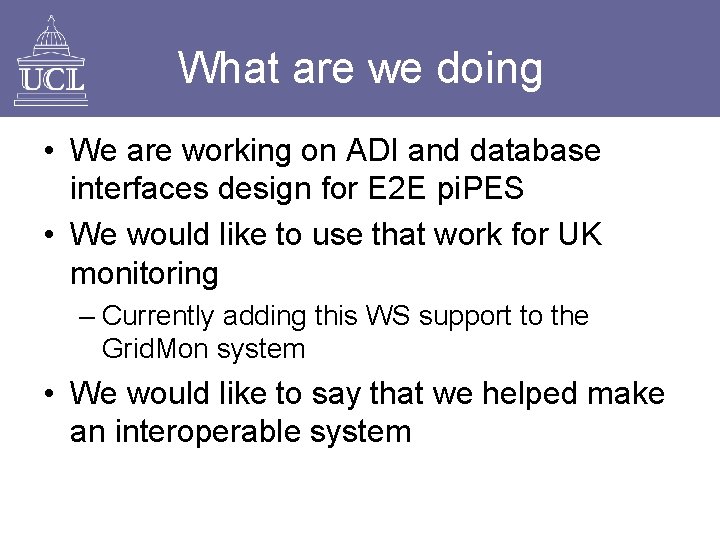 UCL

What are we doing

• We are working on ADI and database interfaces design for E2E piPES

• We would like to use that work for UK monitoring

– Currently adding this WS support to the GridMon system

• We would like to say that we helped make an interoperable system